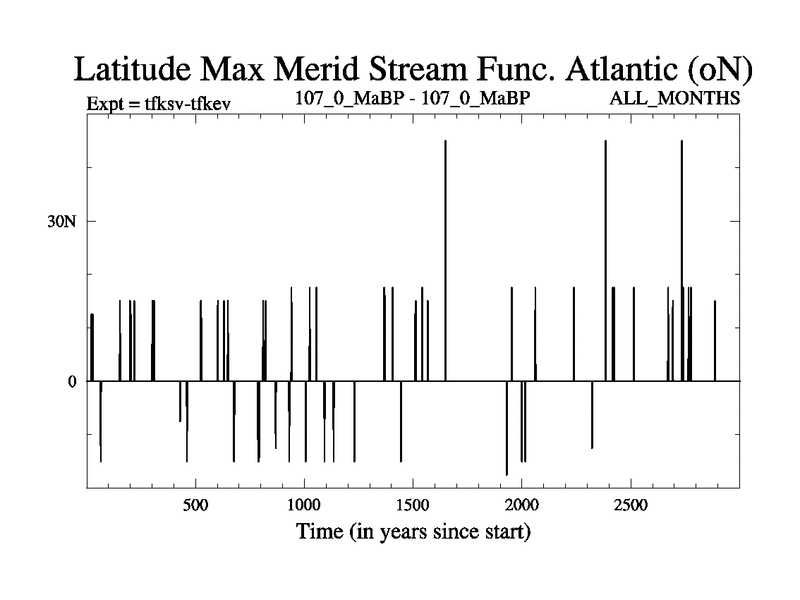 Latitude Max Merid Stream Func. Atlantic (oN)

Expt = tfksv-tfkev 107_0_MaBP - 107_0_MaBP ALL_MONTHS

30N

0

500 1000 1500 2000 2500

Time (in years since start)